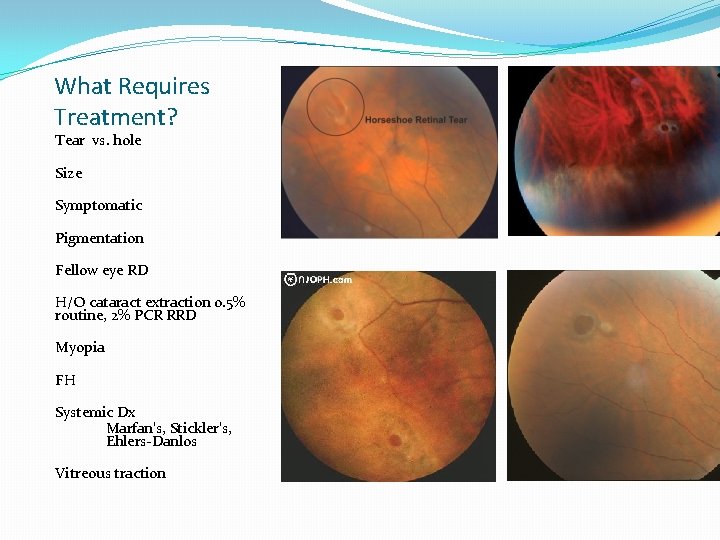 What Requires Treatment?

Tear vs. hole

Size

Symptomatic

Pigmentation

Fellow eye RD

H/O cataract extraction 0.5% routine, 2% PCR RRD

Myopia

FH

Systemic Dx
Marfan's, Stickler's, Ehlers-Danlos

Vitreous traction

Horseshoe Retinal Tear

NJOPH.com